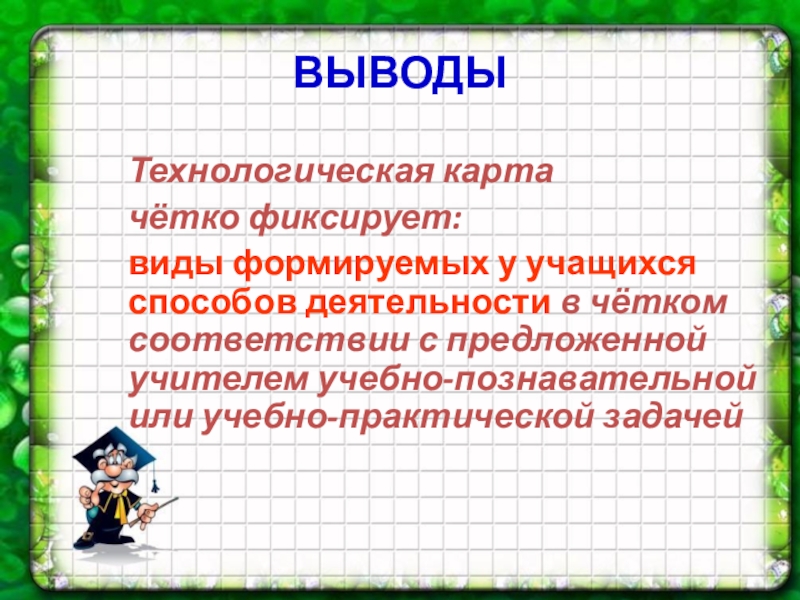 ВЫВОДЫ

Технологическая карта

чётко фиксирует:

виды формируемых у учащихся способов деятельности в чётком соответствии с предложенной учителем учебно-познавательной или учебно-практической задачей